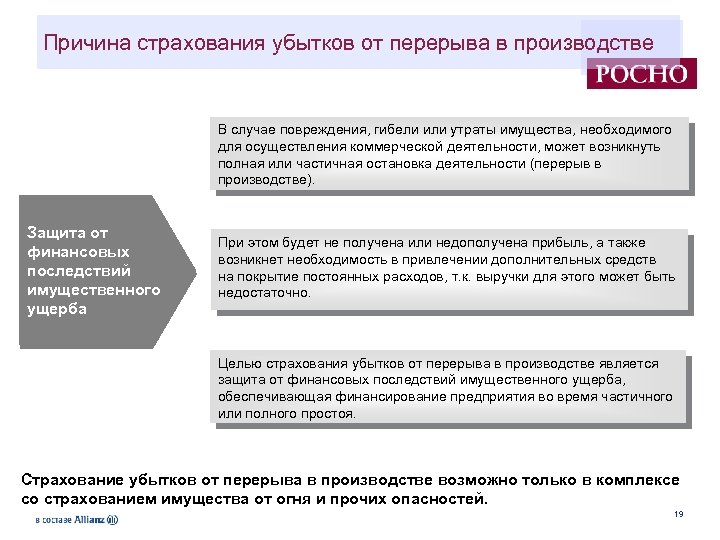 Причина страхования убытков от перерыва в производстве

РОСНО

Защита от финансовых последствий имущественного ущерба

В случае повреждения, гибели или утраты имущества, необходимого для осуществления коммерческой деятельности, может возникнуть полная или частичная остановка деятельности (перерыв в производстве).

При этом будет не получена или недополучена прибыль, а также возникнет необходимость в привлечении дополнительных средств на покрытие постоянных расходов, т.к. выручки для этого может быть недостаточно.

Целью страхования убытков от перерыва в производстве является защита от финансовых последствий имущественного ущерба, обеспечивающая финансирование предприятия во время частичного или полного простоя.

Страхование убытков от перерыва в производстве возможно только в комплексе со страхованием имущества от огня и прочих опасностей.

в составе Allianz

19